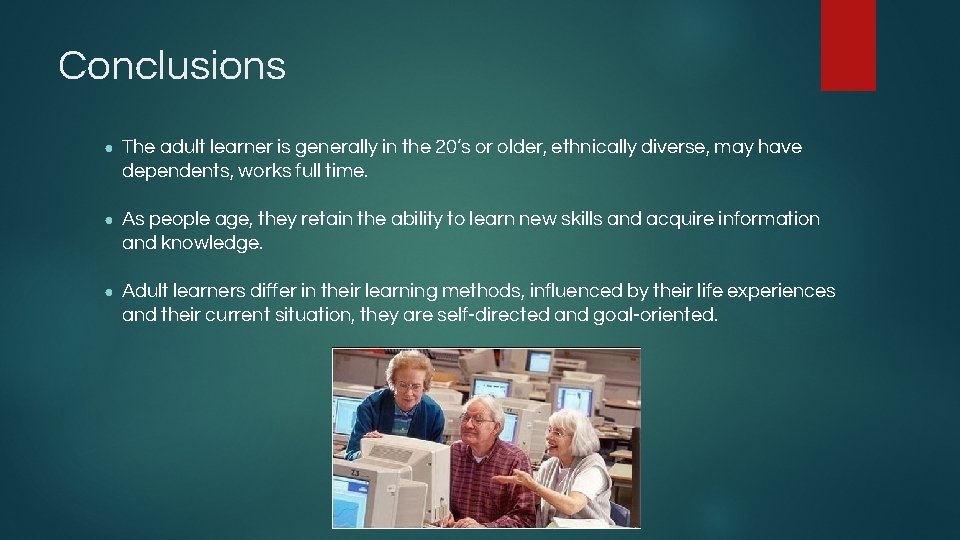 Conclusions

● The adult learner is generally in the 20's or older, ethnically diverse, may have dependents, works full time.

● As people age, they retain the ability to learn new skills and acquire information and knowledge.

● Adult learners differ in their learning methods, influenced by their life experiences and their current situation, they are self-directed and goal-oriented.